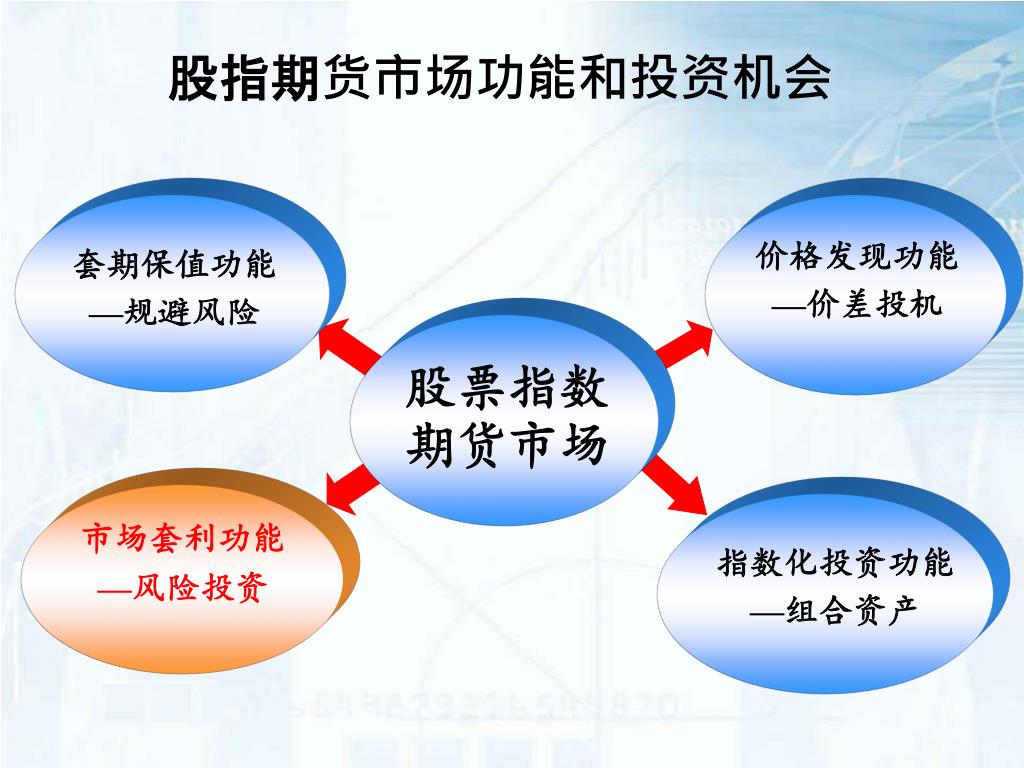 股指期货市场功能和投资机会

套期保值功能
—规避风险

价格发现功能
—价差投机

股票指数
期货市场

市场套利功能
—风险投资

指数化投资功能
—组合资产